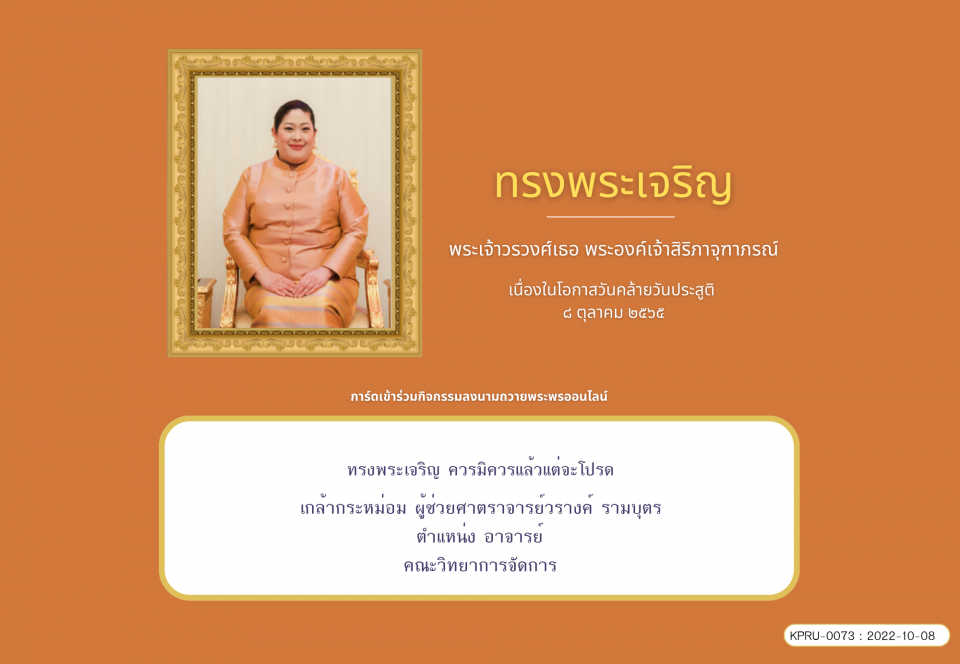 ทรงพระเจริญ

พระเจ้าวรวงศ์เธอ พระองค์เจ้าสิริภาจุฑาภรณ์

เนื่องในโอกาสวันคล้ายวันประสูติ
๘ ตุลาคม ๒๕๖๕

การ์ดเข้าร่วมกิจกรรมลงนามถวายพระพรออนไลน์

ทรงพระเจริญ ควรมิควรแล้วแต่จะโปรด
เกล้ากระหม่อม ผู้ช่วยศาตราจารย์วรางค์ รามบุตร
ตำแหน่ง อาจารย์
คณะวิทยาการจัดการ

KPRU-0073 : 2022-10-08